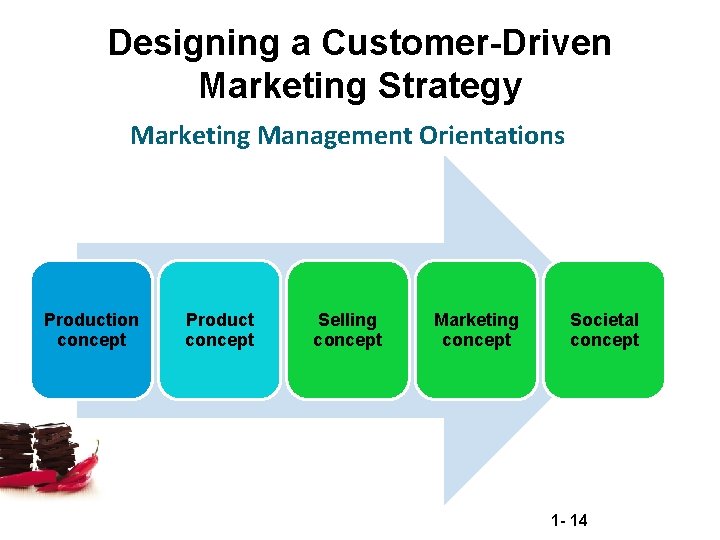 Designing a Customer-Driven Marketing Strategy

Marketing Management Orientations

Production concept

Product concept

Selling concept

Marketing concept

Societal concept

1- 14